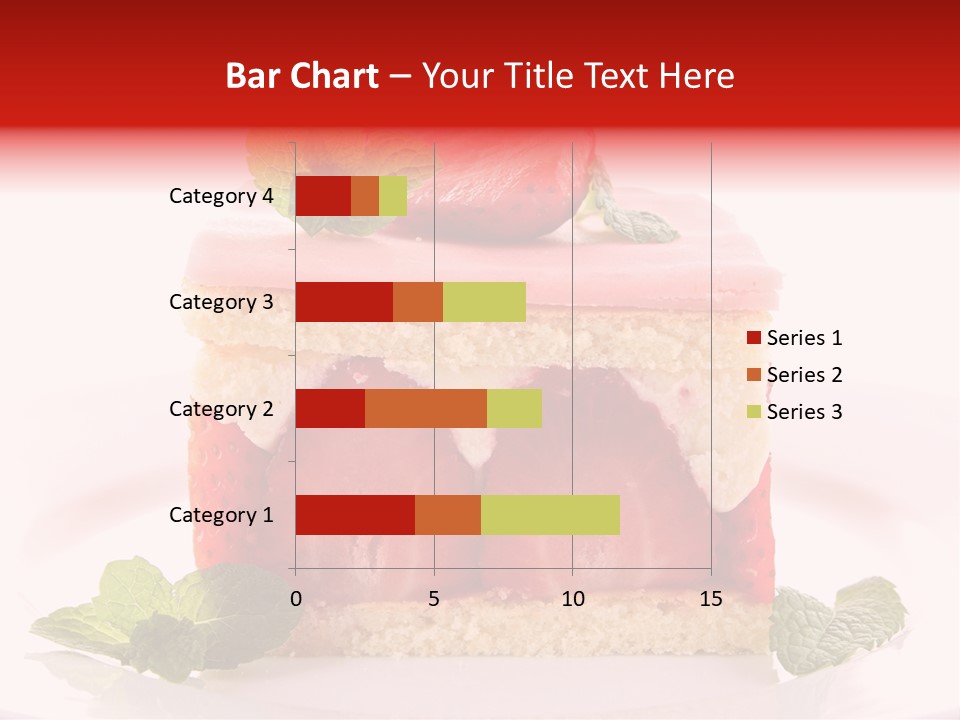 Bar Chart – Your Title Text Here

Category 4
Category 3
Category 2
Category 1

0
5
10
15

Series 1
Series 2
Series 3